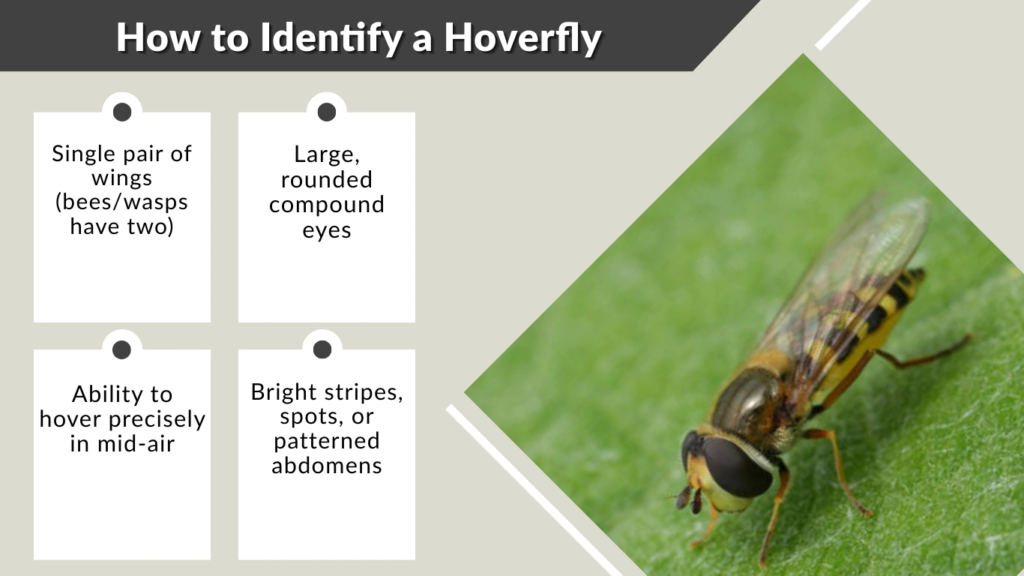 How to Identify a Hoverfly

Single pair of wings (bees/wasps have two)

Large, rounded compound eyes

Ability to hover precisely in mid-air

Bright stripes, spots, or patterned abdomens